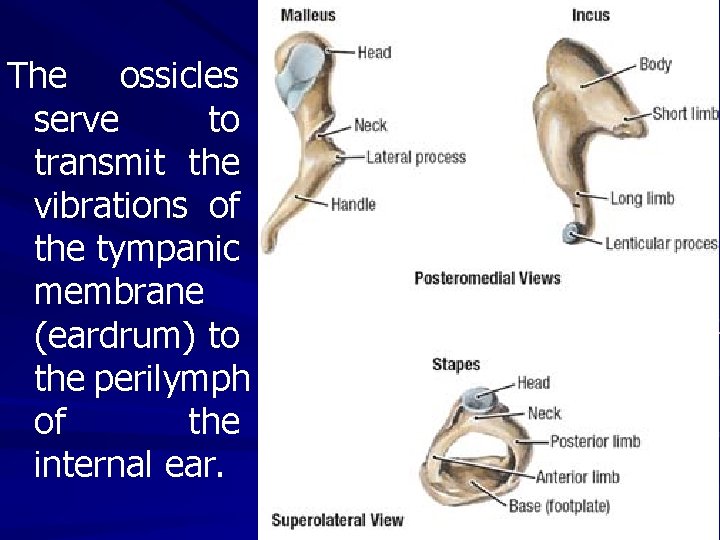 The ossicles serve to transmit the vibrations of the tympanic membrane (eardrum) to the perilymph of the internal ear.

Malleus

Head

Neck

Lateral process

Handle

Incus

Body

Short limb

Long limb

Lenticular proces

Posteromedial Views

Stapes

Head

Neck

Posterior limb

Anterior limb

Base (footplate)

Superolateral View